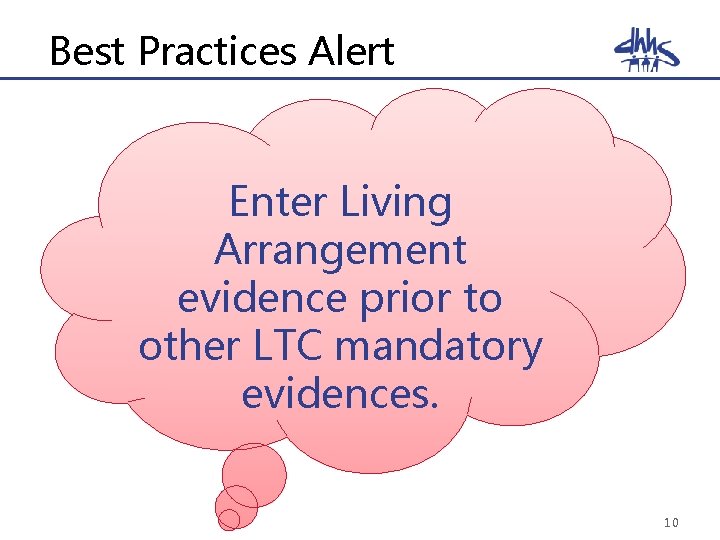 Best Practices Alert

dhhs

Enter Living Arrangement evidence prior to other LTC mandatory evidences.

10